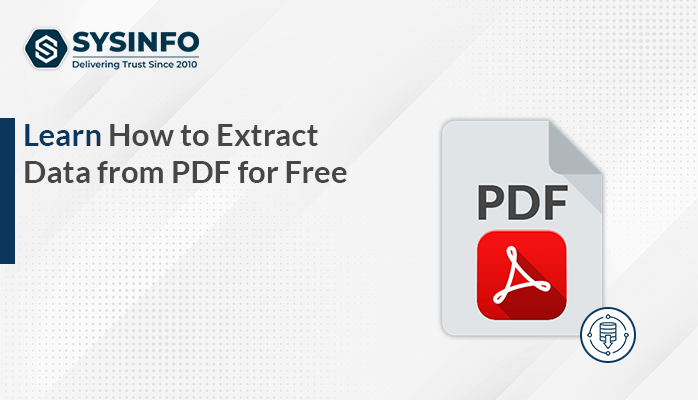 SYSINFO
Delivering Trust Since 2010

Learn How to Extract Data from PDF for Free

PDF